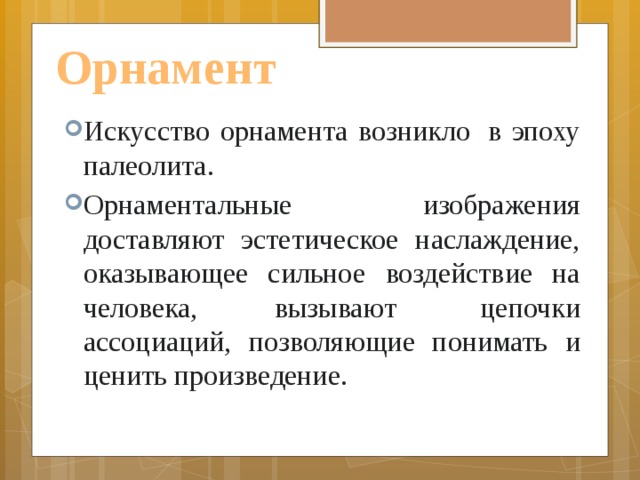 Орнамент

Искусство орнамента возникло в эпоху палеолита.

Орнаментальные изображения доставляют эстетическое наслаждение, оказывающее сильное воздействие на человека, вызывают цепочки ассоциаций, позволяющие понимать и ценить произведение.